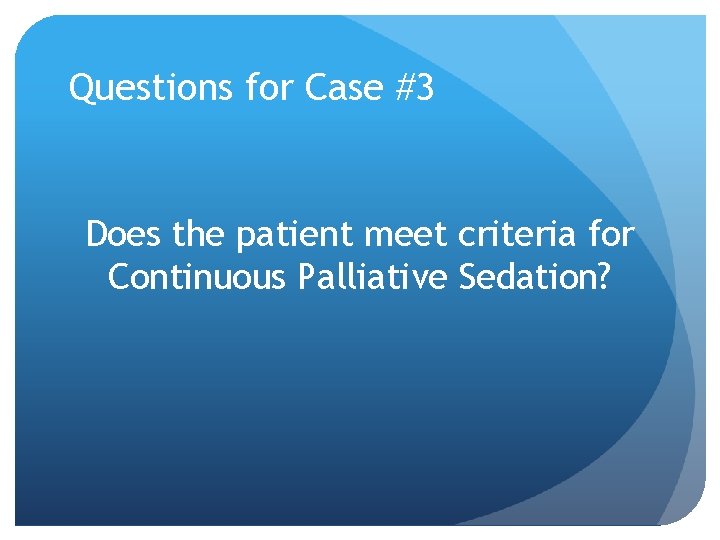 Questions for Case #3

Does the patient meet criteria for Continuous Palliative Sedation?